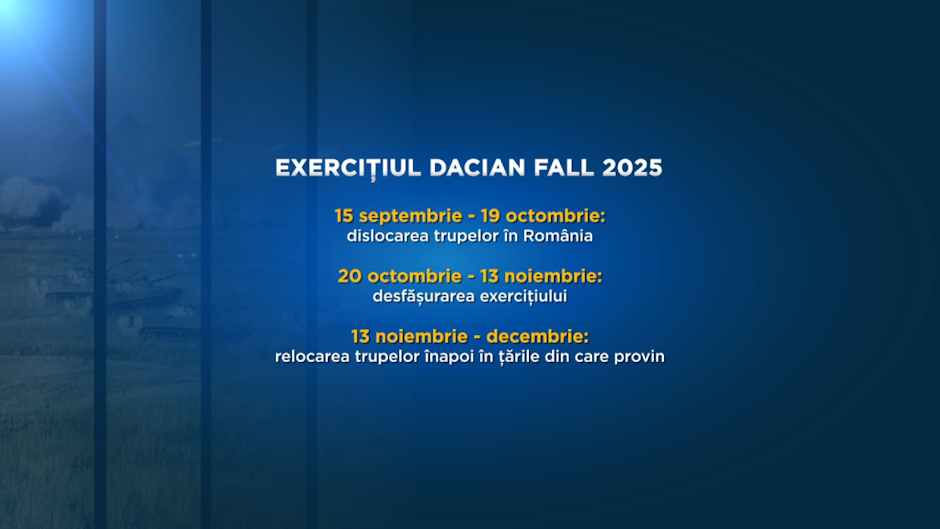 EXERCIȚIUL DACIAN FALL 2025

15 septembrie - 19 octombrie:
dislocarea trupelor în România

20 octombrie - 13 noiembrie:
desfășurarea exercițiului

13 noiembrie - decembrie:
relocarea trupelor înapoi în țările din care provin